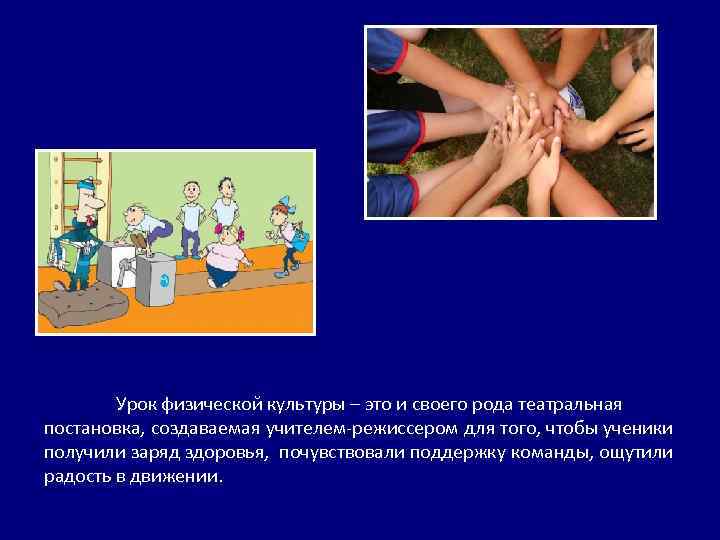 Урок физической культуры – это и своего рода театральная постановка, создаваемая учителем-режиссером для того, чтобы ученики получили заряд здоровья, почувствовали поддержку команды, ощутили радость в движении.